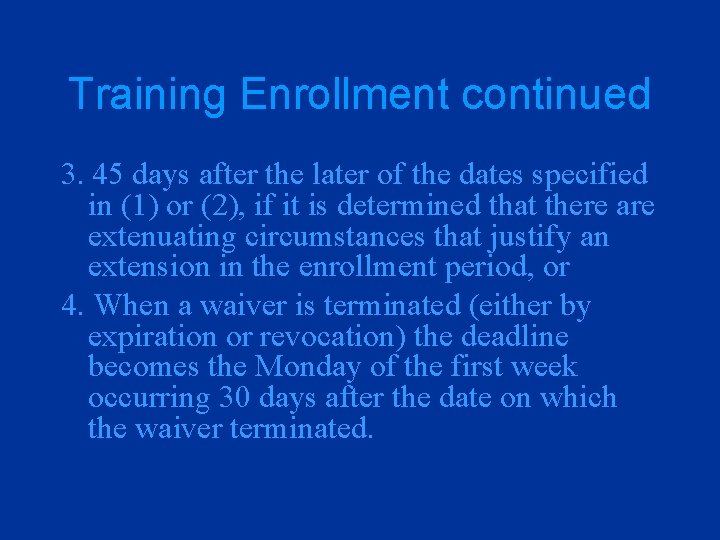 Training Enrollment continued

3. 45 days after the later of the dates specified in (1) or (2), if it is determined that there are extenuating circumstances that justify an extension in the enrollment period, or

4. When a waiver is terminated (either by expiration or revocation) the deadline becomes the Monday of the first week occurring 30 days after the date on which the waiver terminated.